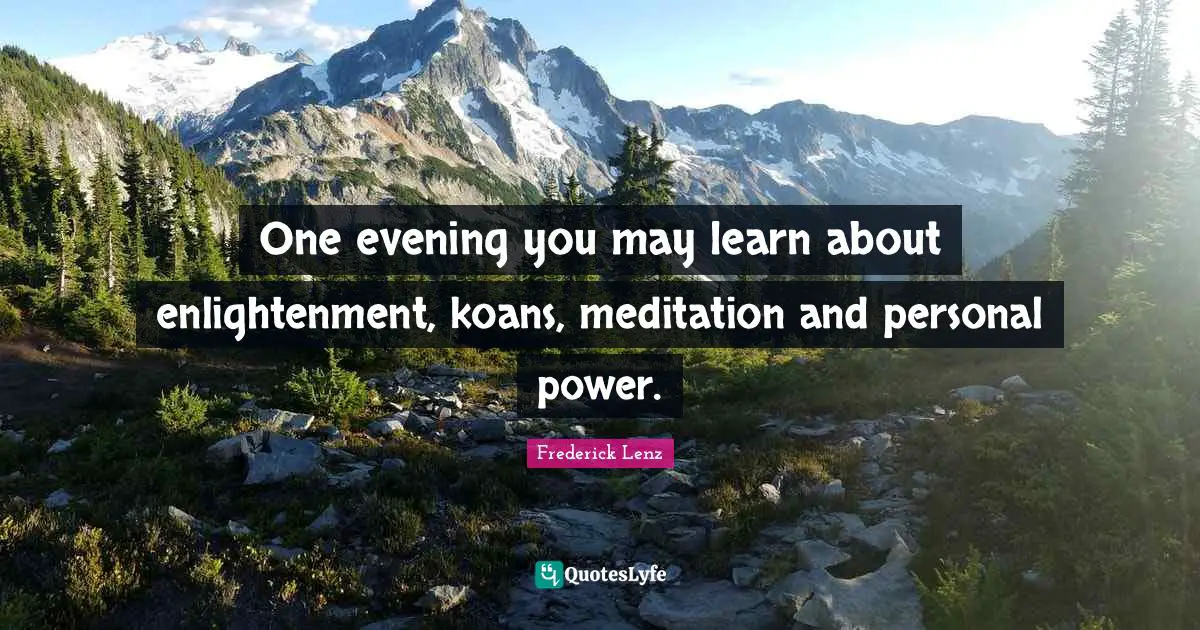 One evening you may learn about enlightenment, koans, meditation and personal power.

Frederick Lenz

QuotesLyfe